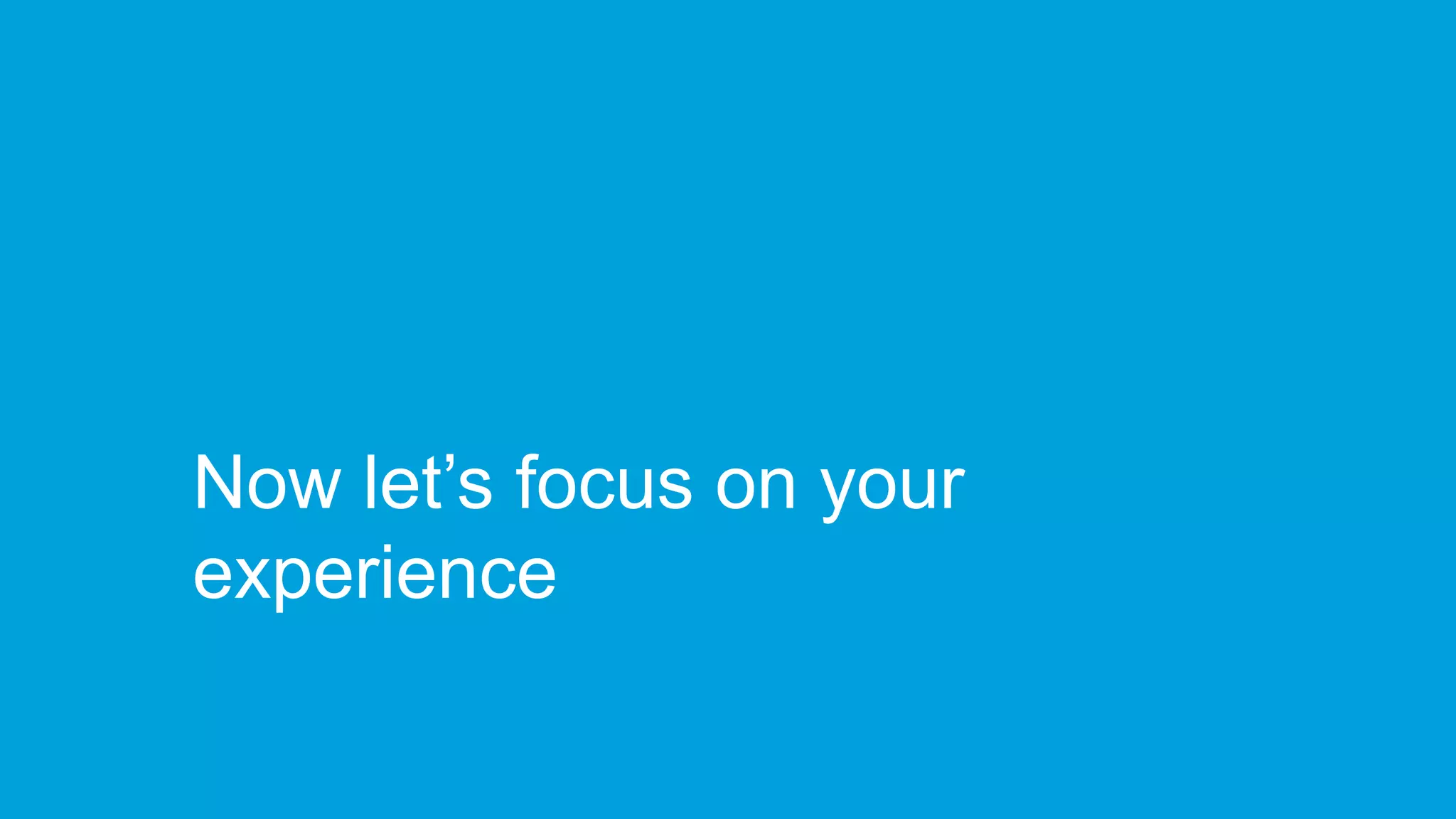 Now let’s focus on your experience